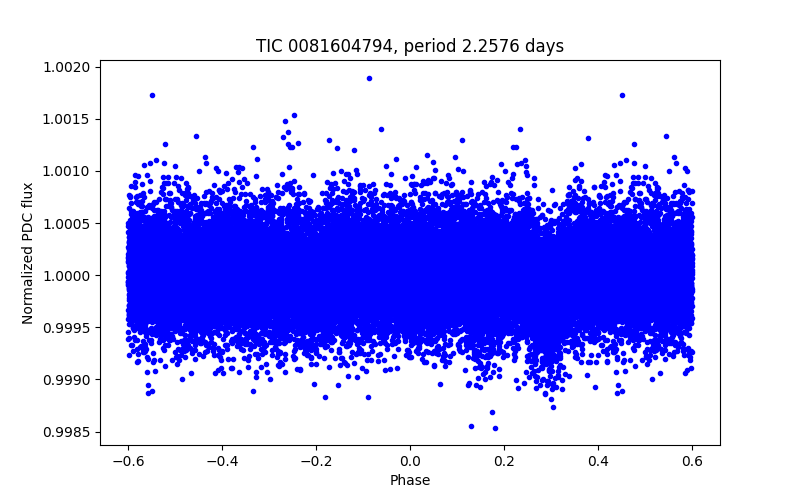 TIC 0081604794, period 2.2576 days

Normalized PDC flux

1.0020
1.0015
1.0010
1.0005
1.0000
0.9995
0.9990
0.9985

−0.6 −0.4 −0.2 0.0 0.2 0.4 0.6

Phase